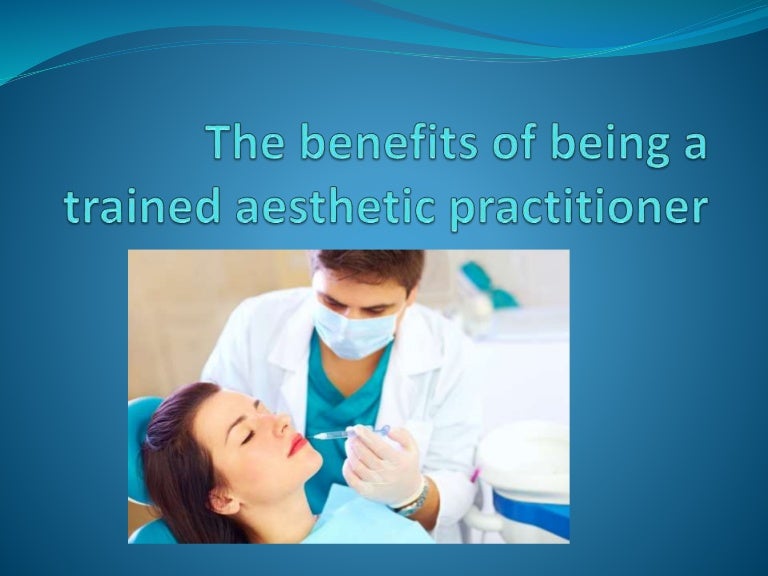 The benefits of being a trained aesthetic practitioner